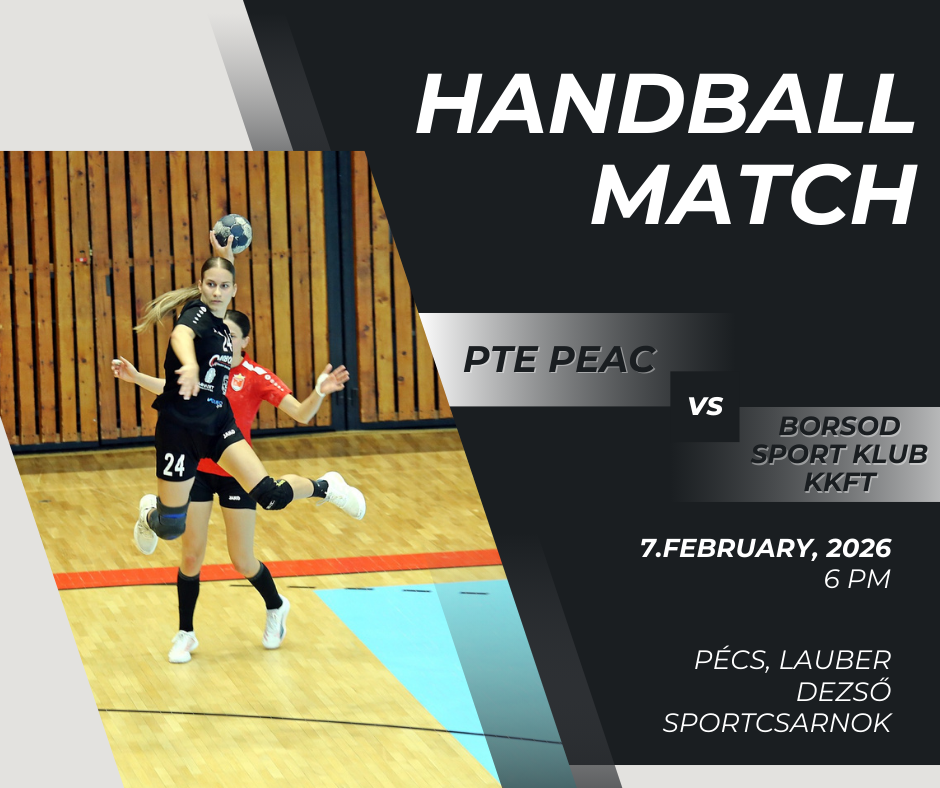 HANDBALL MATCH

PTE PEAC

VS

BORSOD SPORT KLUB KKFT

7.FEBRUARY, 2026
6 PM

PÉCS, LAUBER DEZSŐ SPORTCSARNOK

24